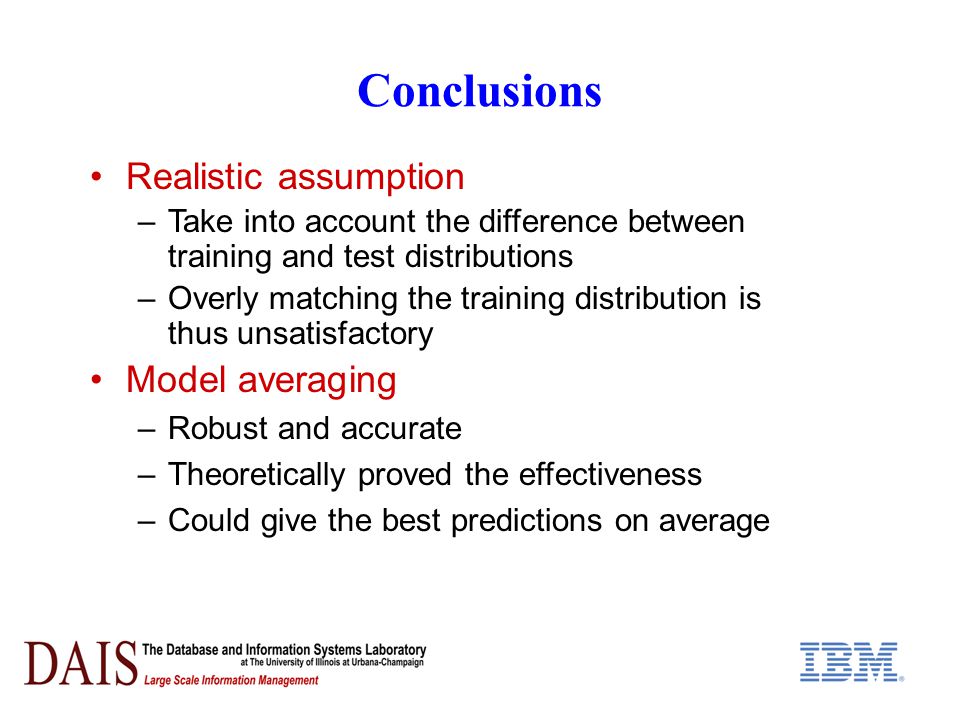 Conclusions

• Realistic assumption
  – Take into account the difference between training and test distributions
  – Overly matching the training distribution is thus unsatisfactory

• Model averaging
  – Robust and accurate
  – Theoretically proved the effectiveness
  – Could give the best predictions on average

DAIS The Database and Information Systems Laboratory at The University of Illinois at Urbana-Champaign
Large Scale Information Management

IBM